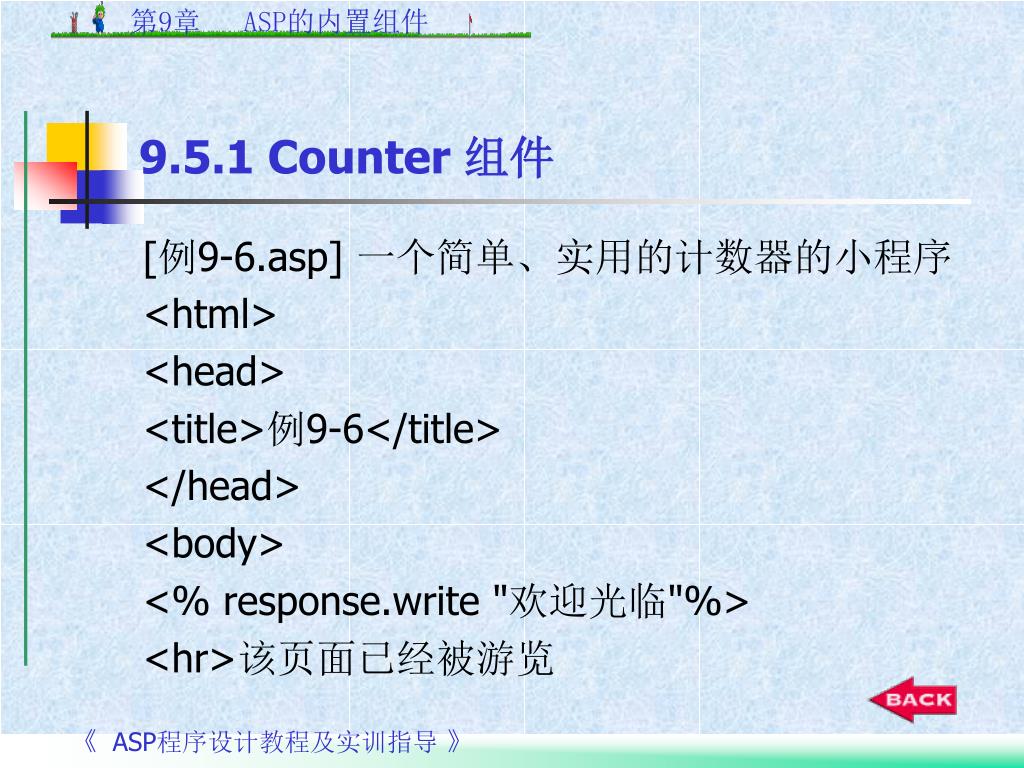 第9章 ASP的内置组件

9.5.1 Counter 组件

[例9-6.asp] 一个简单、实用的计数器的小程序
<html>
<head>
<title>例9-6</title>
</head>
<body>
<% response.write "欢迎光临"%>
<hr>该页面已经被游览

BACK

《 ASP程序设计教程及实训指导 》